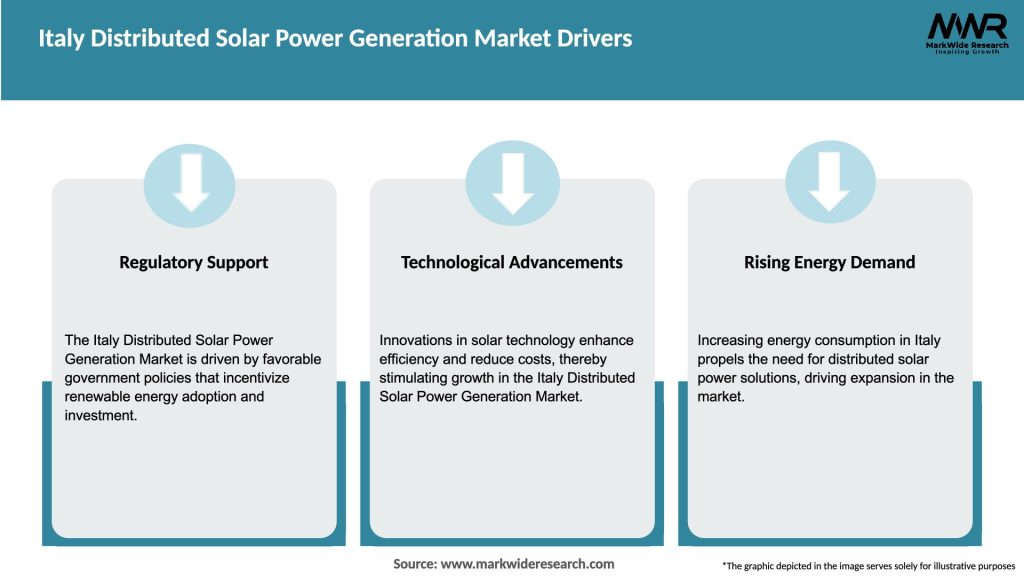 Italy Distributed Solar Power Generation Market Drivers

MWR
MarkWide Research
Inspiring Growth

Regulatory Support

The Italy Distributed Solar Power Generation Market is driven by favorable government policies that incentivize renewable energy adoption and investment.

Technological Advancements

Innovations in solar technology enhance efficiency and reduce costs, thereby stimulating growth in the Italy Distributed Solar Power Generation Market.

Rising Energy Demand

Increasing energy consumption in Italy propels the need for distributed solar power solutions, driving expansion in the market.

Source: www.markwideresearch.com

*The graphic depicted in the image serves solely for illustrative purposes